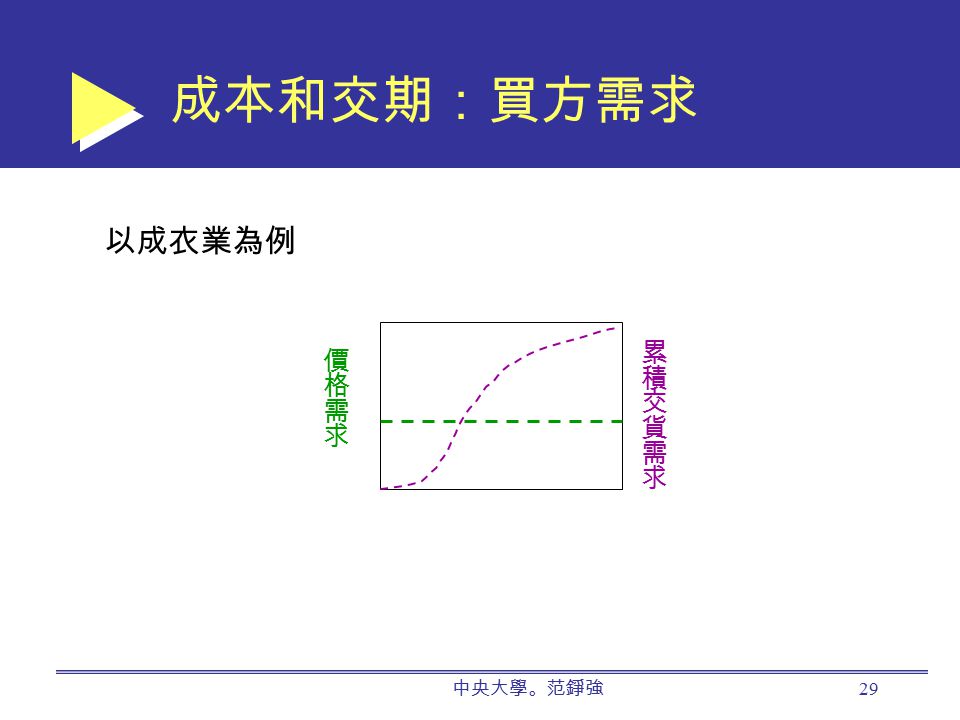 成本和交期：買方需求

以成衣業為例

價格需求

累積交貨需求

中央大學。范錚強

29